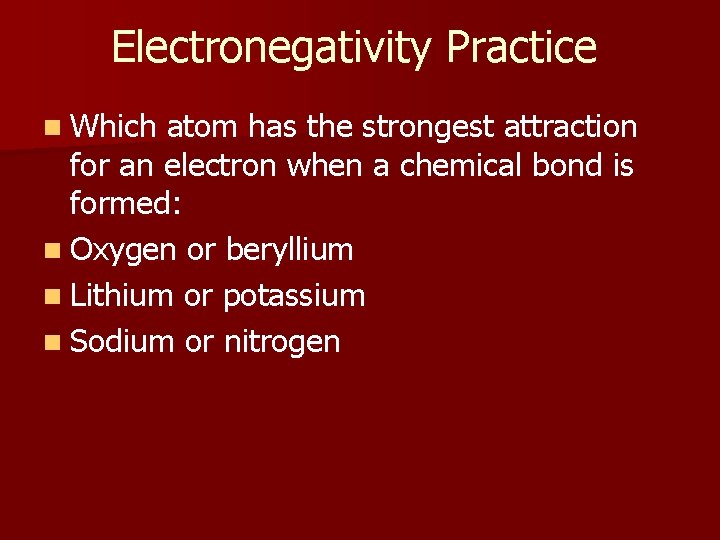 Electronegativity Practice

Which atom has the strongest attraction for an electron when a chemical bond is formed:

Oxygen or beryllium

Lithium or potassium

Sodium or nitrogen